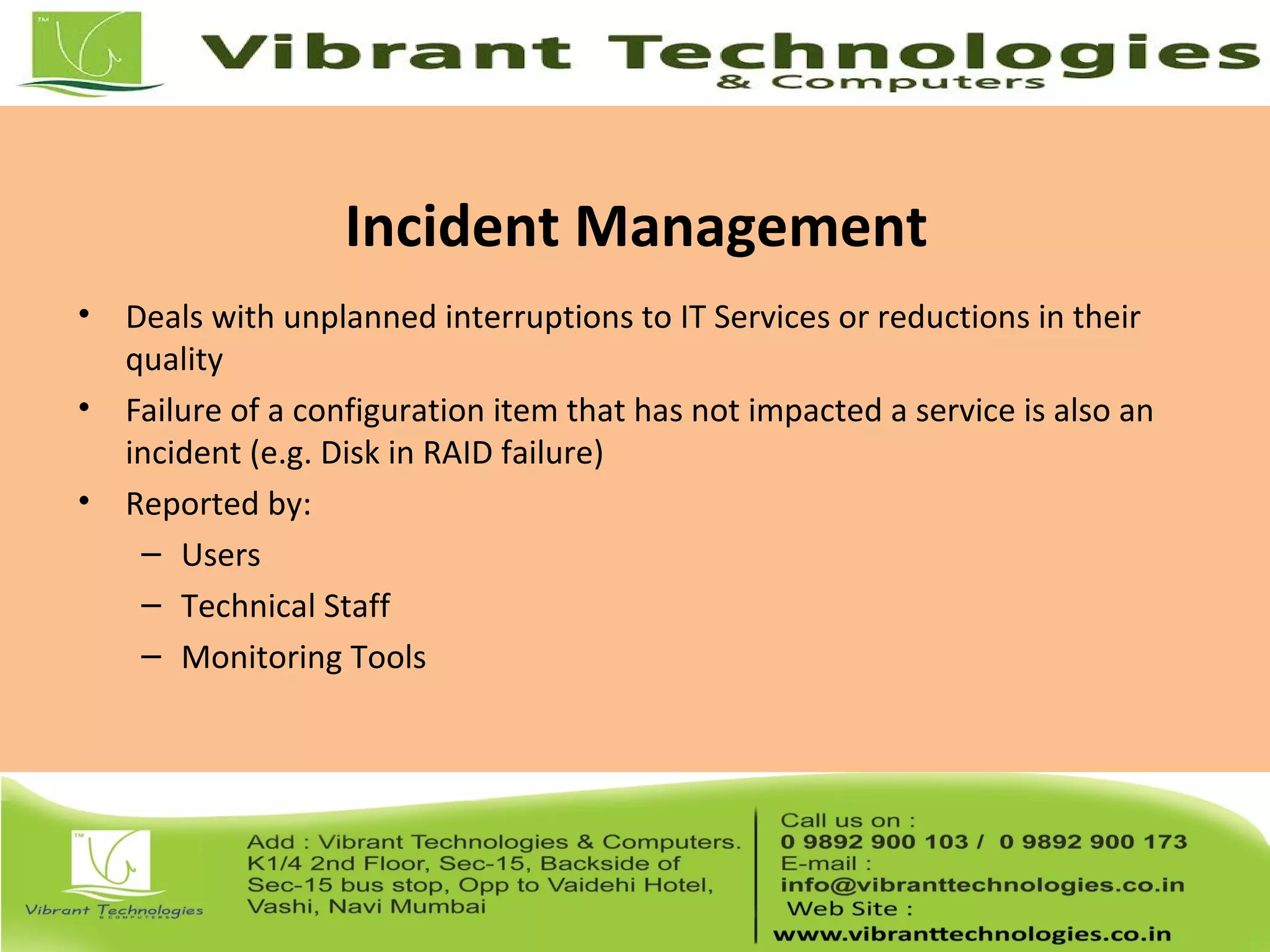 TM
Vibrant Technologies
& Computers

Incident Management

• Deals with unplanned interruptions to IT Services or reductions in their quality
• Failure of a configuration item that has not impacted a service is also an incident (e.g. Disk in RAID failure)
• Reported by:
– Users
– Technical Staff
– Monitoring Tools

TM
Vibrant Technologies
& COMPUTERS

Add : Vibrant Technologies & Computers. K1/4 2nd Floor, Sec-15, Backside of Sec-15 bus stop, Opp to Vaidehi Hotel, Vashi, Navi Mumbai

Call us on :
0 9892 900 103 / 0 9892 900 173
E-mail :
info@vibranttechnologies.co.in
Web Site :
www.vibranttechnologies.co.in